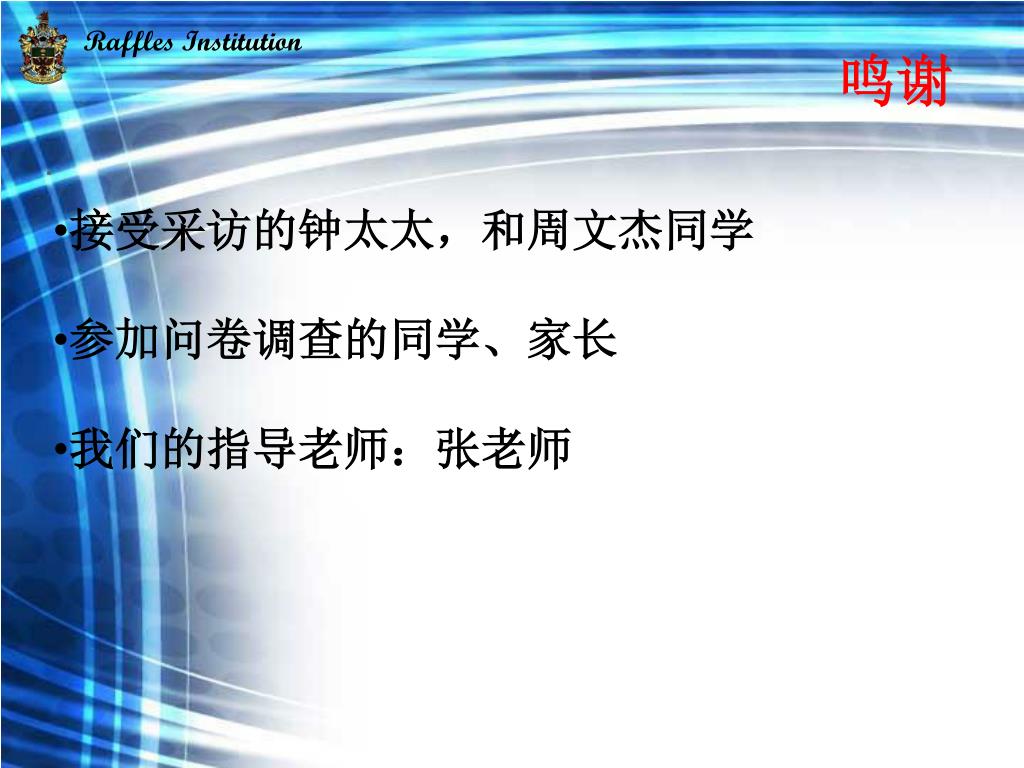 Raffles Institution

鸣谢

•接受采访的钟太太，和周文杰同学

•参加问卷调查的同学、家长

•我们的指导老师：张老师